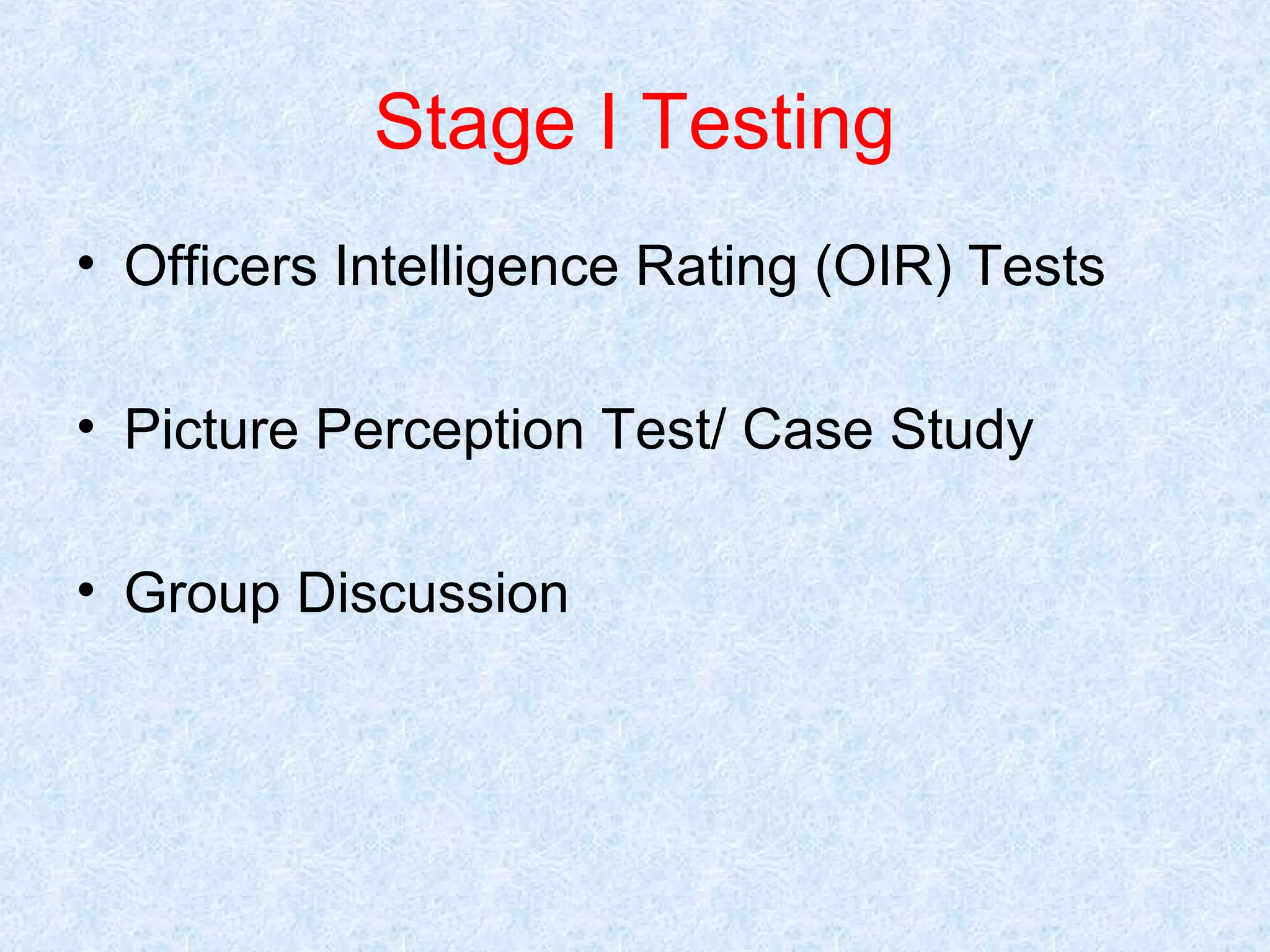 Stage I Testing

• Officers Intelligence Rating (OIR) Tests

• Picture Perception Test/ Case Study

• Group Discussion